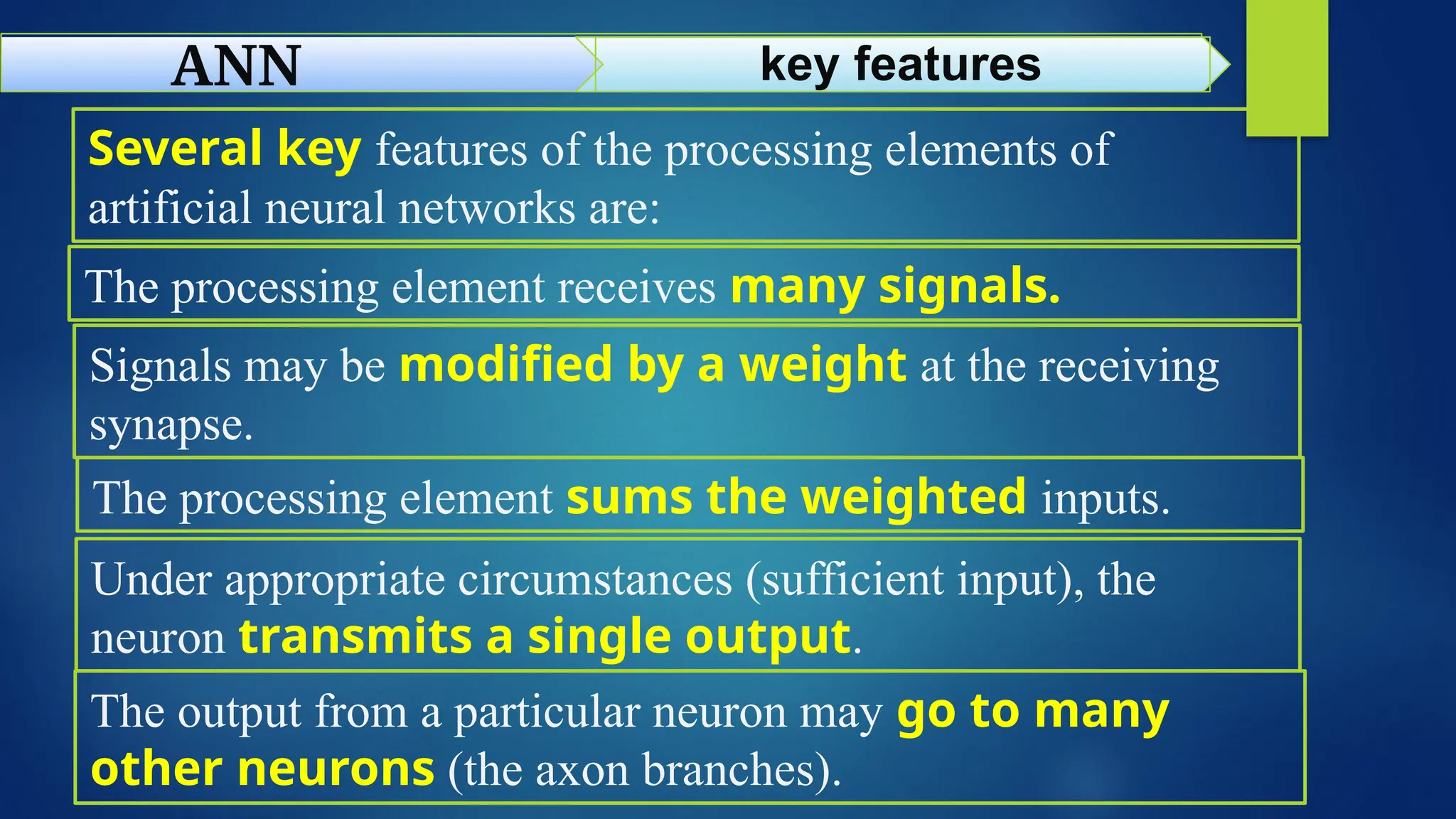 ANN

key features

Several key features of the processing elements of artificial neural networks are:

The processing element receives many signals.

Signals may be modified by a weight at the receiving synapse.

The processing element sums the weighted inputs.

Under appropriate circumstances (sufficient input), the neuron transmits a single output.

The output from a particular neuron may go to many other neurons (the axon branches).